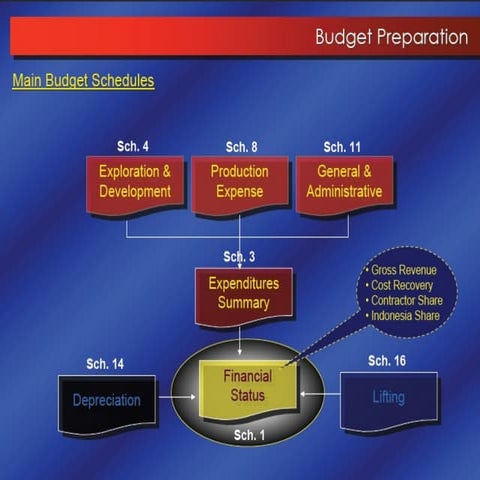 Budget Preparation

Main Budget Schedules

Sch. 4
Exploration & Development

Sch. 8
Production Expense

Sch. 11
General & Administrative

Sch. 3
Expenditures Summary

• Gross Revenue
• Cost Recovery
• Contractor Share
• Indonesia Share

Sch. 14
Depreciation

Financial Status
Sch. 1

Sch. 16
Lifting